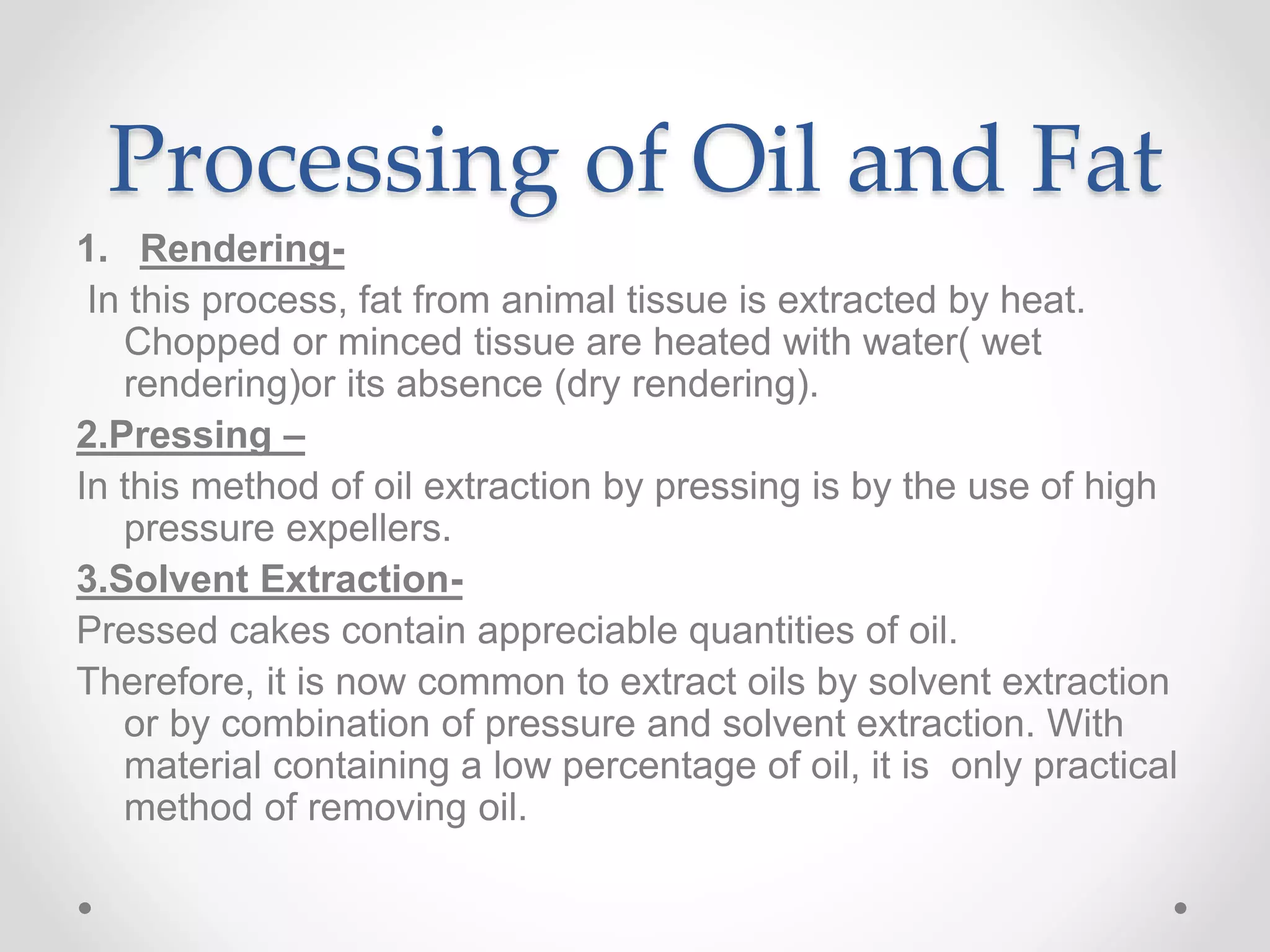 Processing of Oil and Fat

1. Rendering-

In this process, fat from animal tissue is extracted by heat. Chopped or minced tissue are heated with water( wet rendering)or its absence (dry rendering).

2.Pressing –

In this method of oil extraction by pressing is by the use of high pressure expellers.

3.Solvent Extraction-

Pressed cakes contain appreciable quantities of oil.

Therefore, it is now common to extract oils by solvent extraction or by combination of pressure and solvent extraction. With material containing a low percentage of oil, it is only practical method of removing oil.